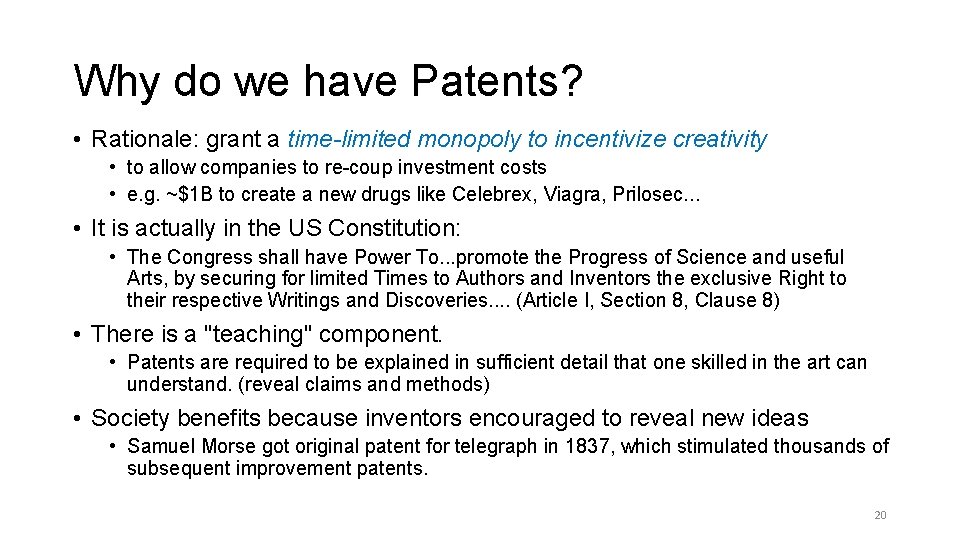 Why do we have Patents?

• Rationale: grant a time-limited monopoly to incentivize creativity

• to allow companies to re-coup investment costs

• e.g. ~$1B to create a new drugs like Celebrex, Viagra, Prilosec…

• It is actually in the US Constitution:

• The Congress shall have Power To...promote the Progress of Science and useful Arts, by securing for limited Times to Authors and Inventors the exclusive Right to their respective Writings and Discoveries.... (Article I, Section 8, Clause 8)

• There is a "teaching" component.

• Patents are required to be explained in sufficient detail that one skilled in the art can understand. (reveal claims and methods)

• Society benefits because inventors encouraged to reveal new ideas

• Samuel Morse got original patent for telegraph in 1837, which stimulated thousands of subsequent improvement patents.

20